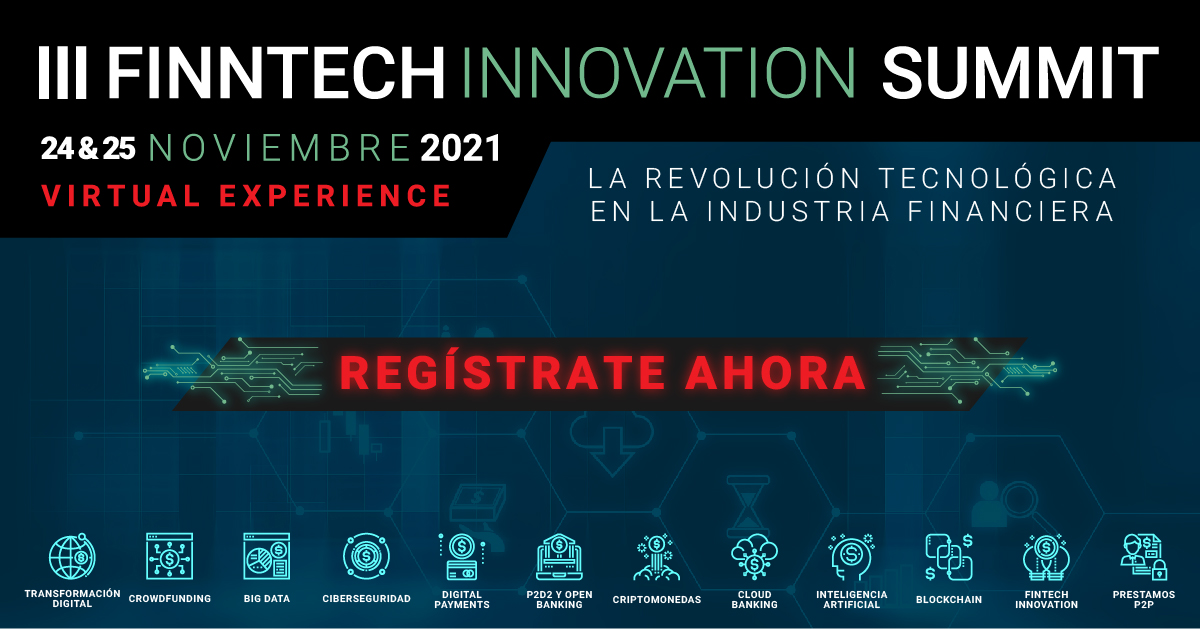 III FINNTECH INNOVATION SUMMIT

24 & 25 NOVIEMBRE 2021
VIRTUAL EXPERIENCE

LA REVOLUCIÓN TECNOLÓGICA EN LA INDUSTRIA FINANCIERA

REGÍSTRATE AHORA

TRANSFORMACIÓN DIGITAL
CROWDFUNDING
BIG DATA
CIBERSEGURIDAD
DIGITAL PAYMENTS
P2D2 Y OPEN BANKING
CRIPTOMONEDAS
CLOUD BANKING
INTELIGENCIA ARTIFICIAL
BLOCKCHAIN
FINTECH INNOVATION
PRESTAMOS P2P